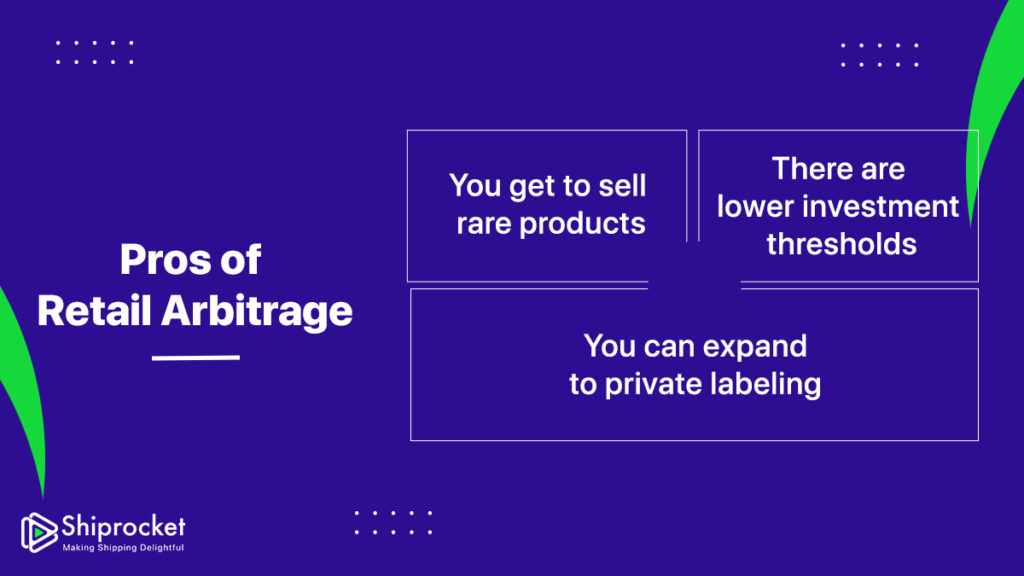 Pros of Retail Arbitrage

You get to sell rare products

There are lower investment thresholds

You can expand to private labeling

Shiprocket
Making Shipping Delightful